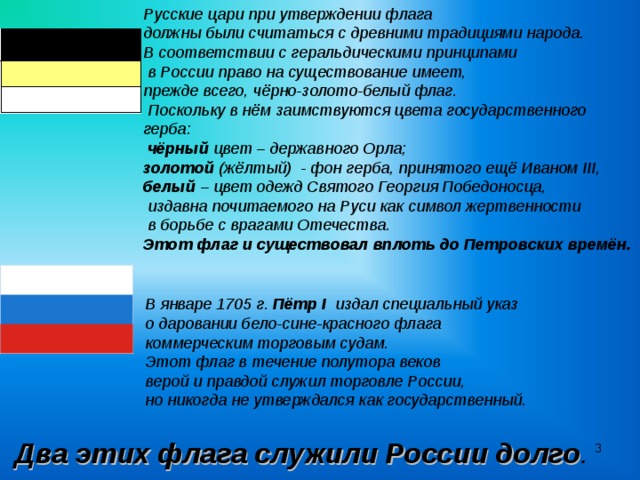 Русские цари при утверждении флага должны были считаться с древними традициями народа. В соответствии с геральдическими принципами в России право на существование имеет, прежде всего, чёрно-золото-белый флаг. Поскольку в нём заимствуются цвета государственного герба:
чёрный цвет – державного Орла;
золотой (жёлтый) - фон герба, принятого ещё Иваном III,
белый – цвет одежд Святого Георгия Победоносца, издавна почитаемого на Руси как символ жертвенности в борьбе с врагами Отечества.
Этот флаг и существовал вплоть до Петровских времён.

В январе 1705 г. Пётр I издал специальный указ о даровании бело-сине-красного флага коммерческим торговым судам. Этот флаг в течение полутора веков верой и правдой служил торговле России, но никогда не утверждался как государственный.

Два этих флага служили России долго.

3